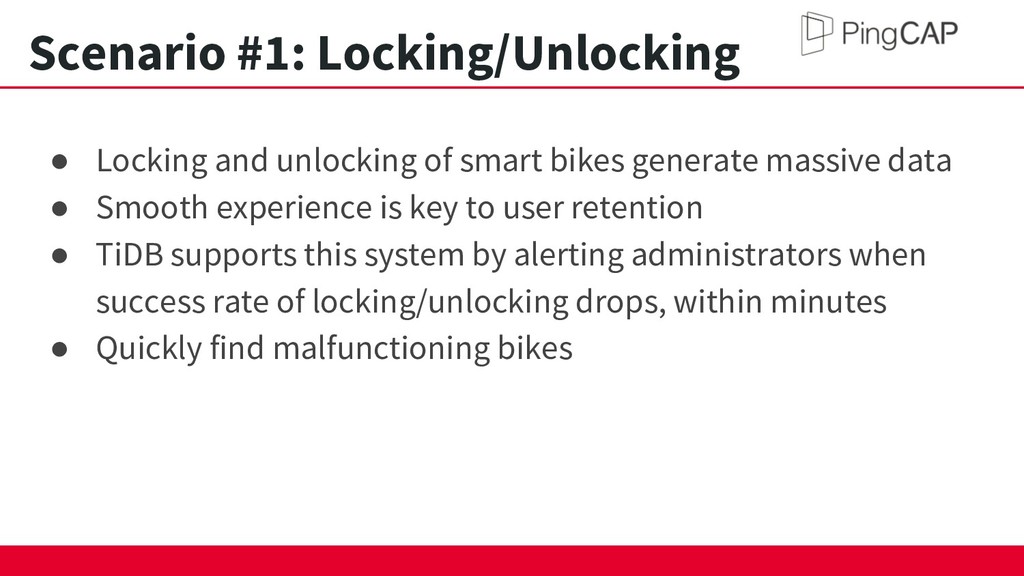 Scenario #1: Locking/Unlocking

PingCAP

● Locking and unlocking of smart bikes generate massive data
● Smooth experience is key to user retention
● TiDB supports this system by alerting administrators when success rate of locking/unlocking drops, within minutes
● Quickly find malfunctioning bikes